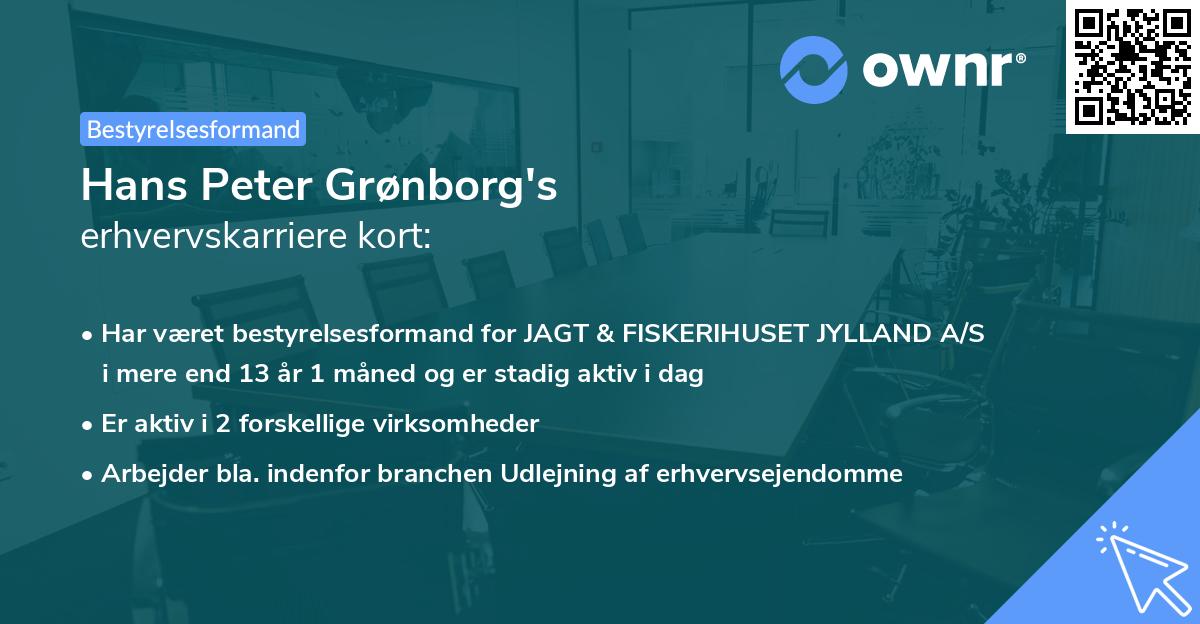 ownr®

Bestyrelsesformand

Hans Peter Grønborg's
erhvervskarriere kort:

• Har været bestyrelsesformand for JAGT & FISKERIHUSET JYLLAND A/S i mere end 13 år 1 måned og er stadig aktiv i dag

• Er aktiv i 2 forskellige virksomheder

• Arbejder bla. indenfor branchen Udlejning af erhvervsejendomme